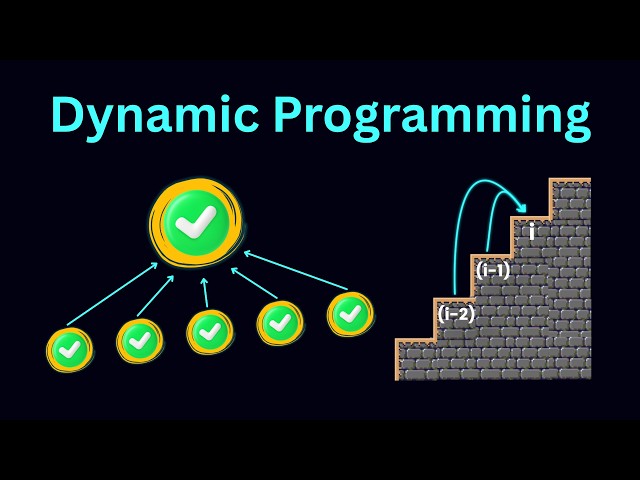 Dynamic Programming

i

(i-1)

(i-2)